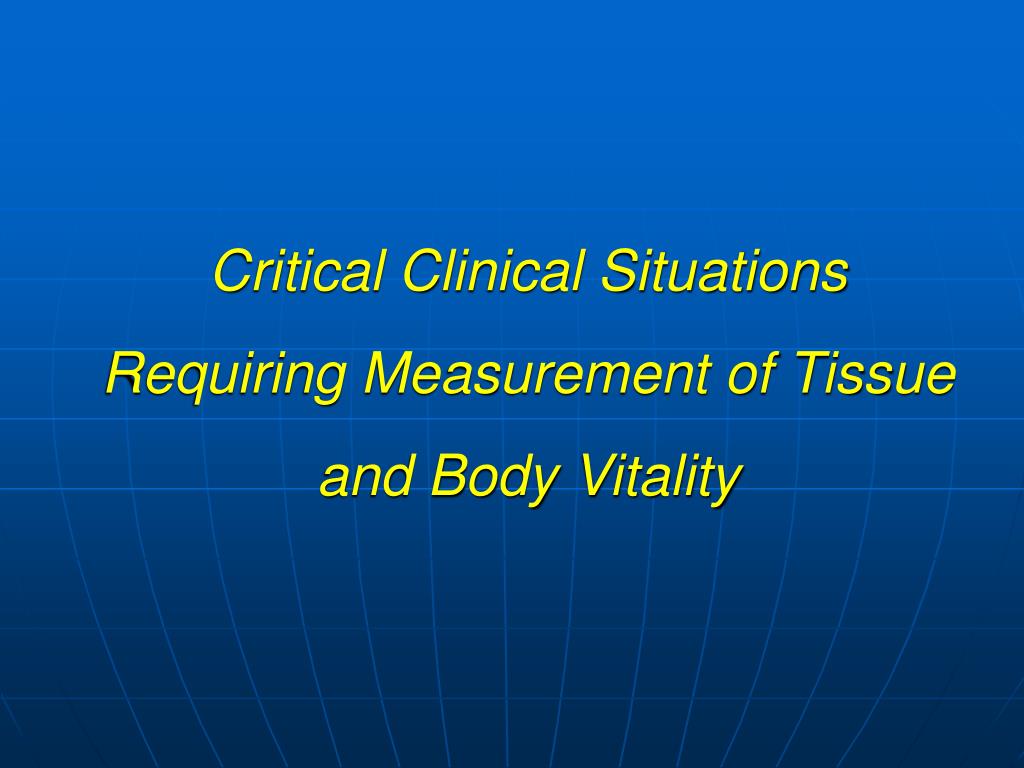 Critical Clinical Situations Requiring Measurement of Tissue and Body Vitality